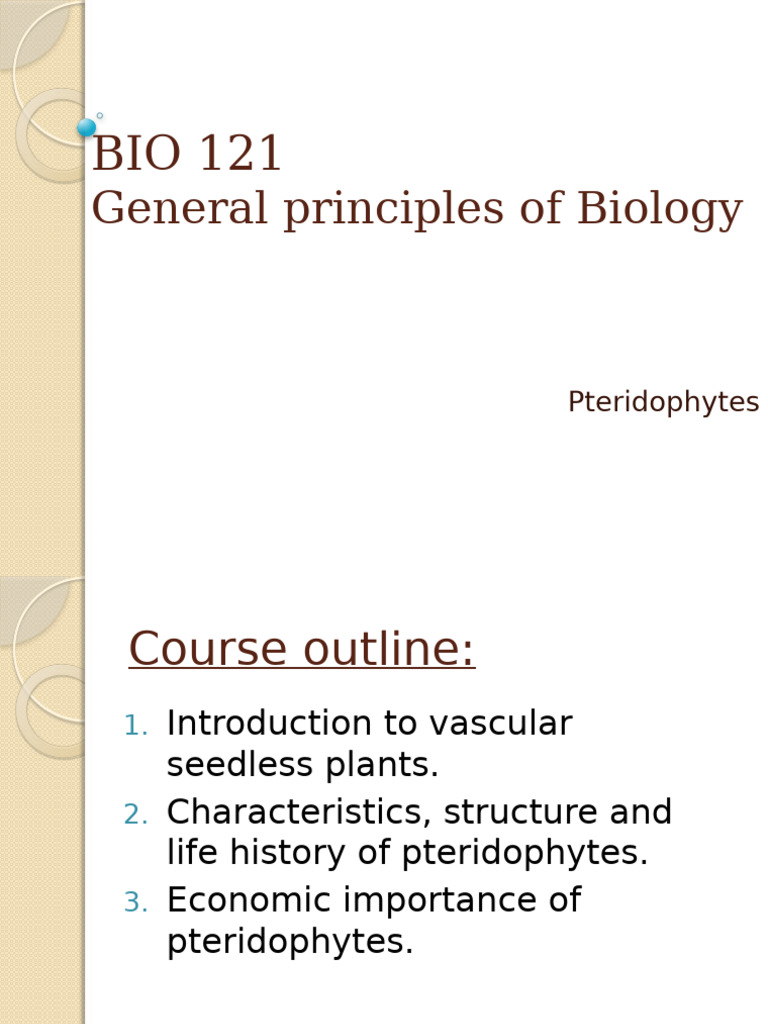 BIO 121
General principles of Biology

Pteridophytes

Course outline:

1. Introduction to vascular seedless plants.
2. Characteristics, structure and life history of pteridophytes.
3. Economic importance of pteridophytes.